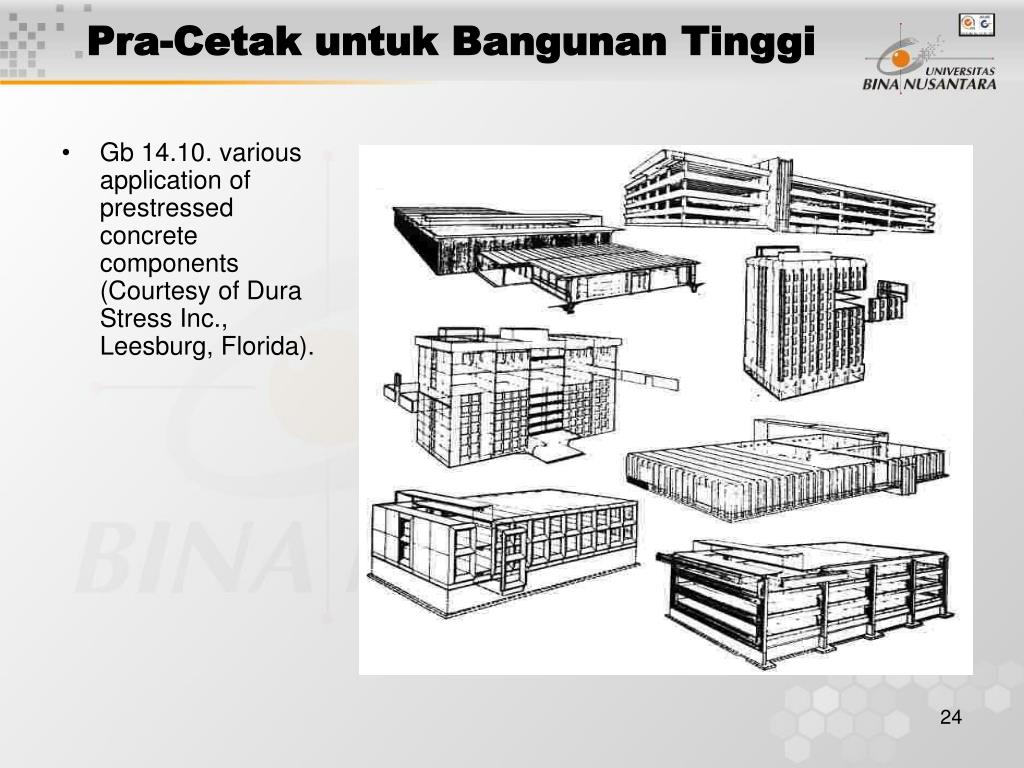 Pra-Cetak untuk Bangunan Tinggi

UNIVERSITAS BINA NUSANTARA

• Gb 14.10. various application of prestressed concrete components (Courtesy of Dura Stress Inc., Leesburg, Florida).

BINA

24